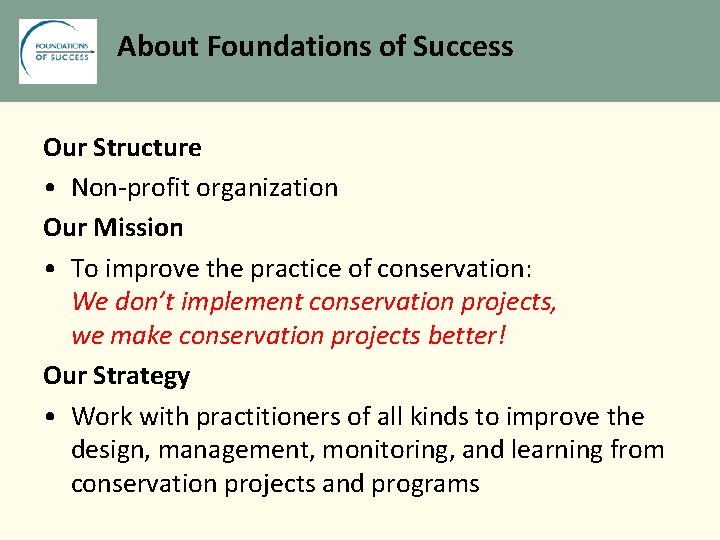 FOUNDATIONS OF SUCCESS

About Foundations of Success

Our Structure

• Non-profit organization

Our Mission

• To improve the practice of conservation: We don't implement conservation projects, we make conservation projects better!

Our Strategy

• Work with practitioners of all kinds to improve the design, management, monitoring, and learning from conservation projects and programs